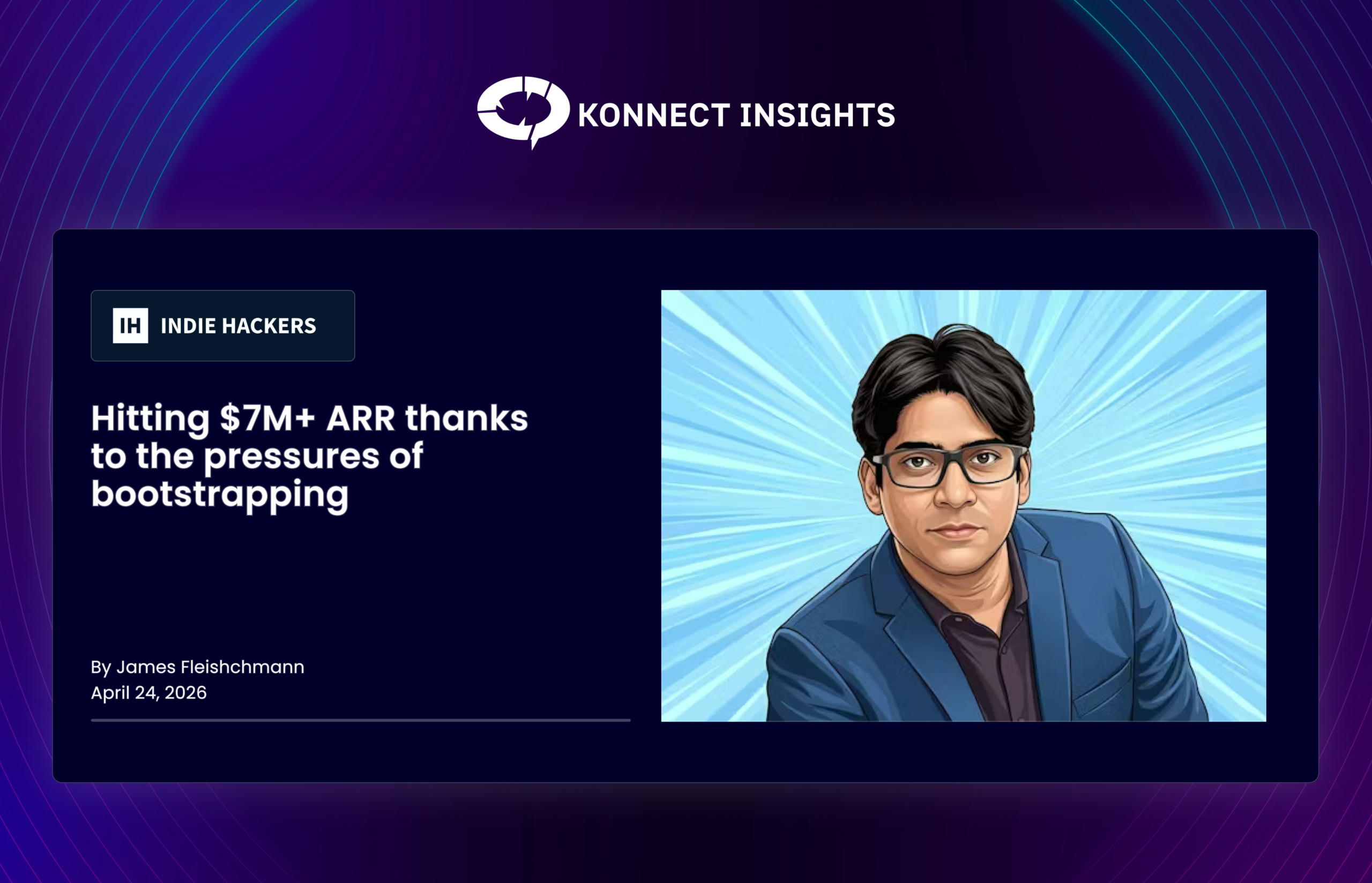 KONNECT INSIGHTS

IH INDIE HACKERS

Hitting \$7M+ ARR thanks to the pressures of bootstrapping

By James Fleishchmann
April 24, 2026